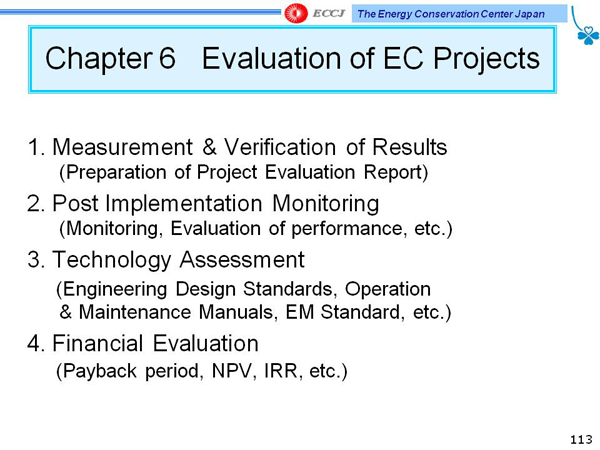 ECCJ The Energy Conservation Center Japan

Chapter 6 Evaluation of EC Projects

1. Measurement & Verification of Results
(Preparation of Project Evaluation Report)

2. Post Implementation Monitoring
(Monitoring, Evaluation of performance, etc.)

3. Technology Assessment
(Engineering Design Standards, Operation & Maintenance Manuals, EM Standard, etc.)

4. Financial Evaluation
(Payback period, NPV, IRR, etc.)

113